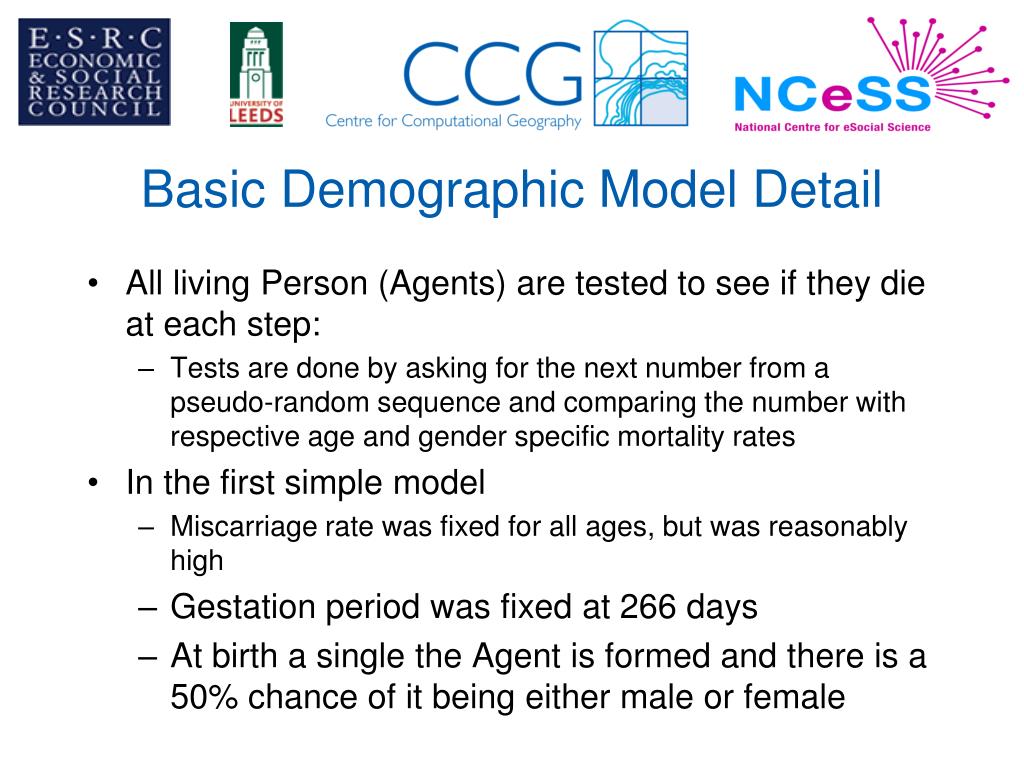 E·S·R·C
ECONOMIC
& SOCIAL
RESEARCH
COUNCIL

UNIVERSITY OF LEEDS

CCG
Centre for Computational Geography

NCeSS
National Centre for eSocial Science

Basic Demographic Model Detail

• All living Person (Agents) are tested to see if they die at each step:
– Tests are done by asking for the next number from a pseudo-random sequence and comparing the number with respective age and gender specific mortality rates
• In the first simple model
– Miscarriage rate was fixed for all ages, but was reasonably high
– Gestation period was fixed at 266 days
– At birth a single the Agent is formed and there is a 50% chance of it being either male or female